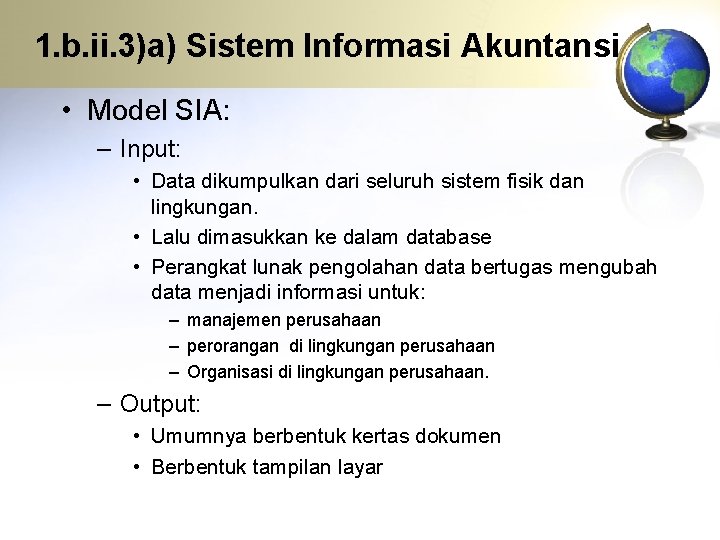 1.b.ii.3)a) Sistem Informasi Akuntansi

• Model SIA:
– Input:
• Data dikumpulkan dari seluruh sistem fisik dan lingkungan.
• Lalu dimasukkan ke dalam database
• Perangkat lunak pengolahan data bertugas mengubah data menjadi informasi untuk:
– manajemen perusahaan
– perorangan di lingkungan perusahaan
– Organisasi di lingkungan perusahaan.
– Output:
• Umumnya berbentuk kertas dokumen
• Berbentuk tampilan layar